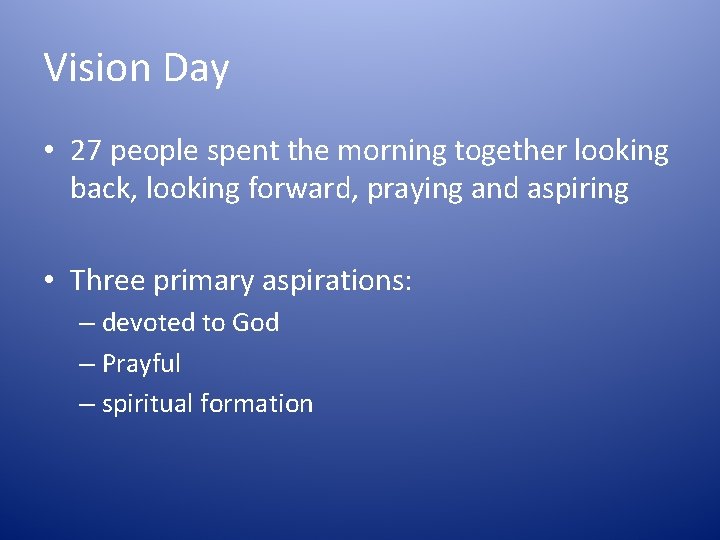 Vision Day

• 27 people spent the morning together looking back, looking forward, praying and aspiring

• Three primary aspirations:
– devoted to God
– Prayful
– spiritual formation